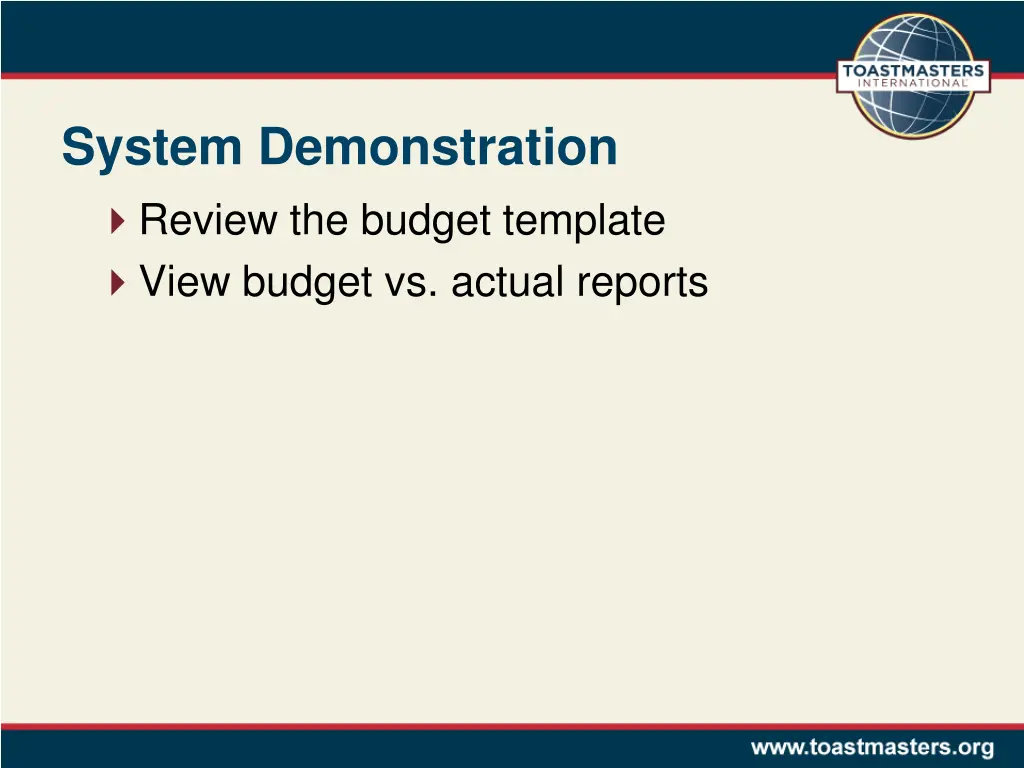 TOASTMASTERS
INTERNATIONAL

System Demonstration

Review the budget template

View budget vs. actual reports

www.toastmasters.org